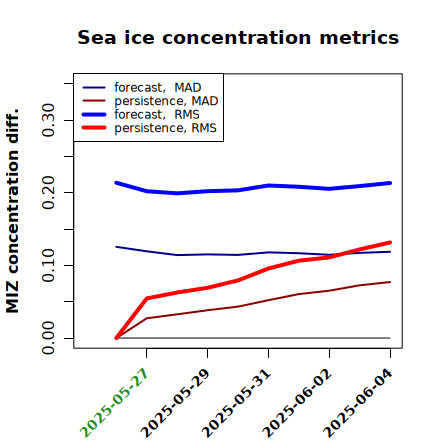 Sea ice concentration metrics

forecast, MAD
persistence, MAD
forecast, RMS
persistence, RMS

MIZ concentration diff.

0.00
0.10
0.20
0.30

2025-05-27
2025-05-29
2025-05-31
2025-06-02
2025-06-04